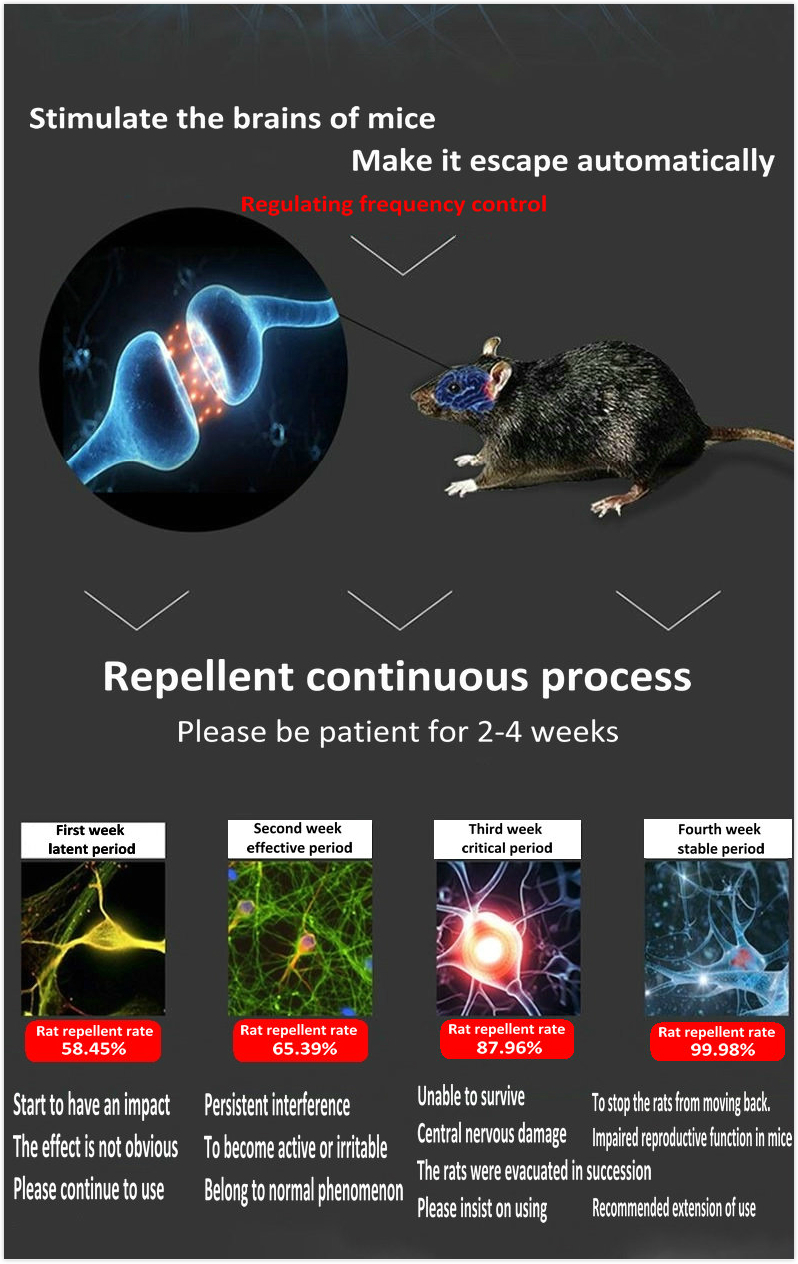 Stimulate the brains of mice

Make it escape automatically

Regulating frequency control

Repellent continuous process

Please be patient for 2-4 weeks

First week
latent period

Rat repellent rate
58.45%

Start to have an impact
The effect is not obvious
Please continue to use

Second week
effective period

Rat repellent rate
65.39%

Persistent interference
To become active or irritable
Belong to normal phenomenon

Third week
critical period

Rat repellent rate
87.96%

Unable to survive
Central nervous damage
The rats were evacuated in succession
Please insist on using

Fourth week
stable period

Rat repellent rate
99.98%

To stop the rats from moving back.
Impaired reproductive function in mice
Recommended extension of use